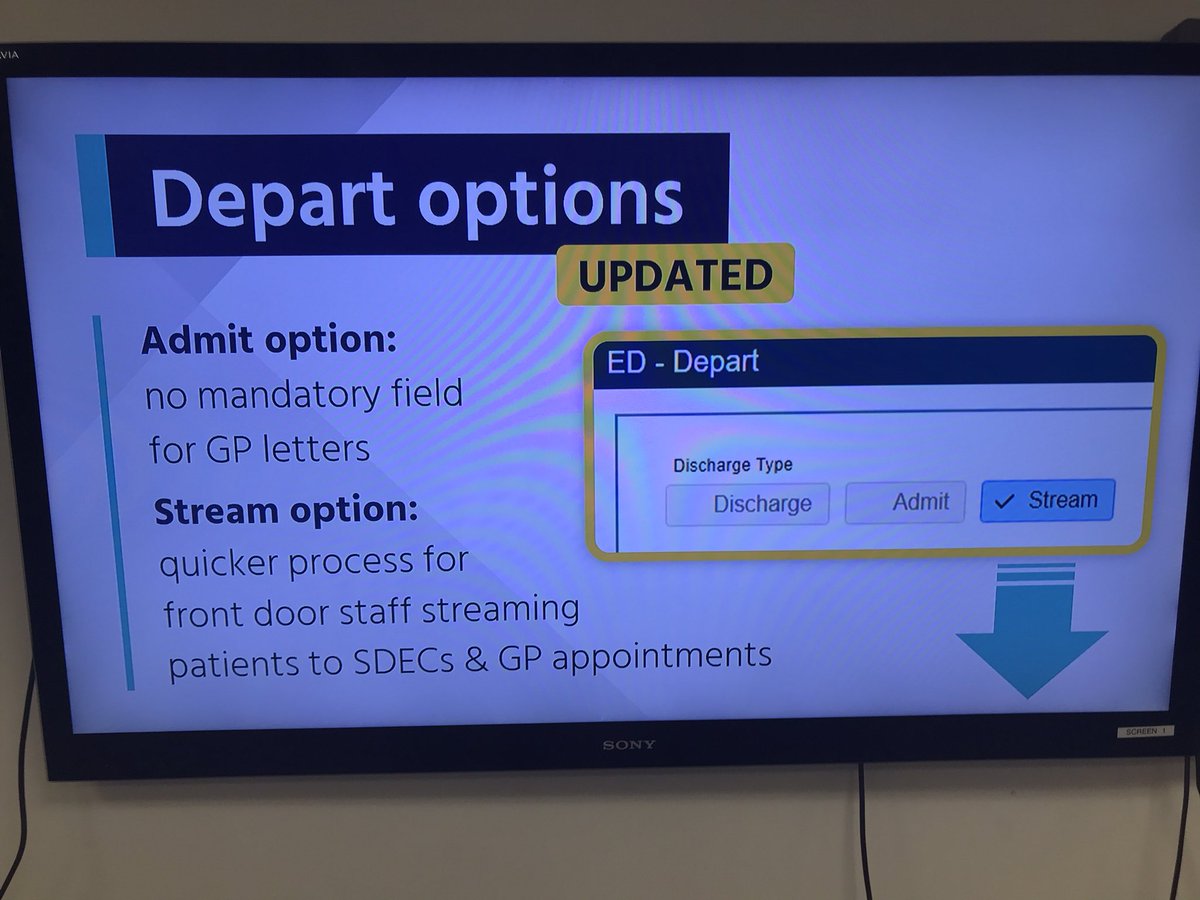 AVIA

Depart options

UPDATED

Admit option:
no mandatory field for GP letters

Stream option:
quicker process for front door staff streaming patients to SDECs & GP appointments

ED - Depart

Discharge Type

Discharge

Admit

✓ Stream

SONY

SCREEN 1